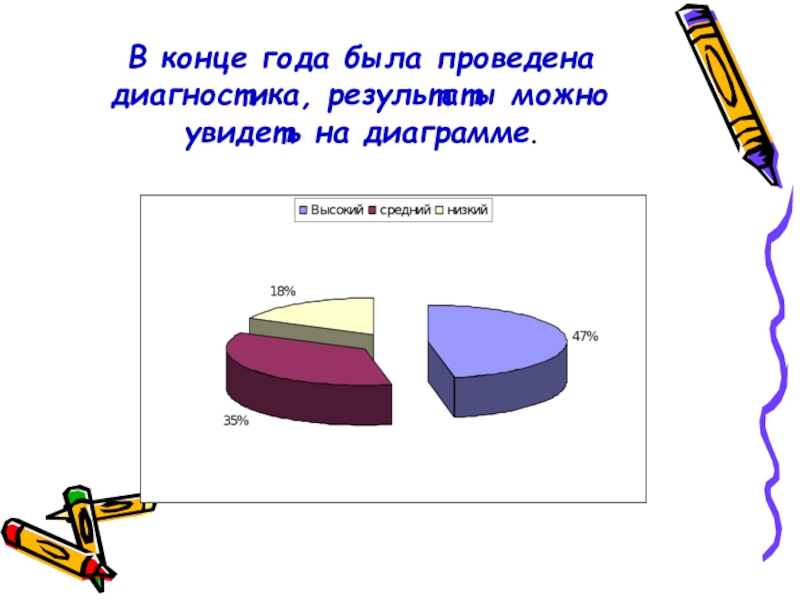 В конце года была проведена диагностика, результаты можно увидеть на диаграмме.

Высокий средний низкий

18%

47%

35%